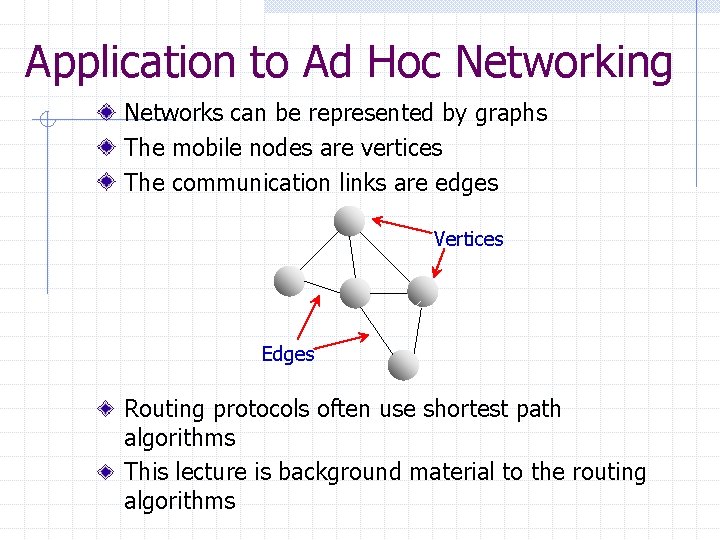 Application to Ad Hoc Networking

Networks can be represented by graphs

The mobile nodes are vertices

The communication links are edges

Vertices

Edges

Routing protocols often use shortest path algorithms

This lecture is background material to the routing algorithms